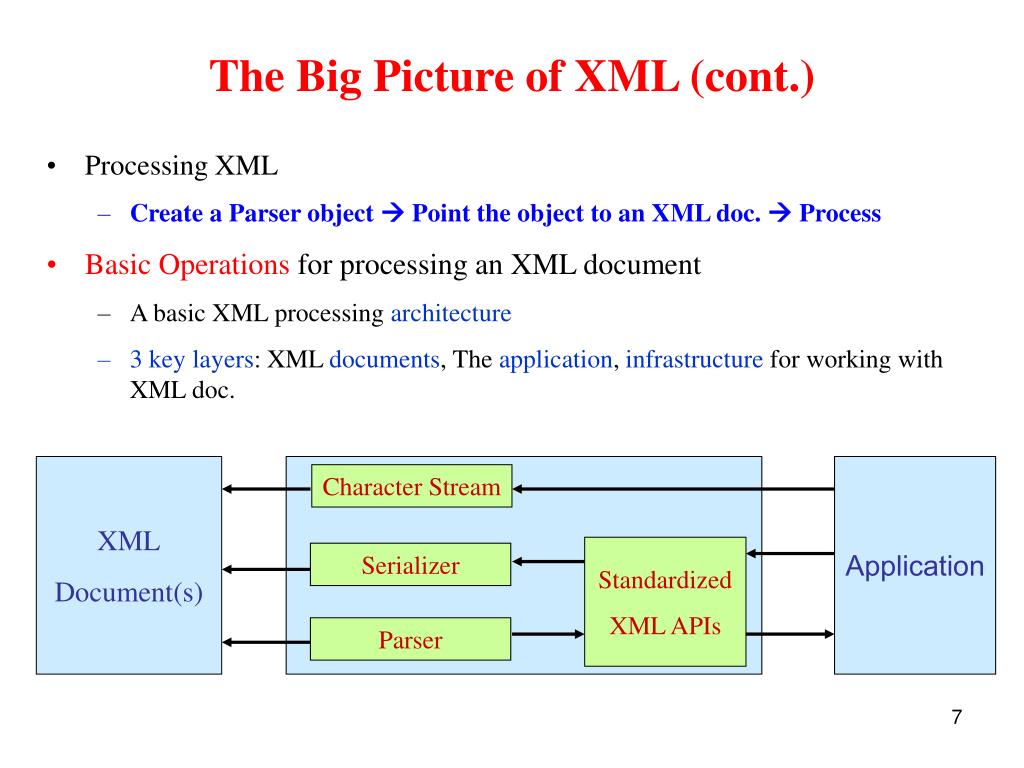 The Big Picture of XML (cont.)

• Processing XML

– Create a Parser object → Point the object to an XML doc. → Process

• Basic Operations for processing an XML document

– A basic XML processing architecture

– 3 key layers: XML documents, The application, infrastructure for working with XML doc.

XML
Document(s)

Character Stream

Serializer

Parser

Standardized
XML APIs

Application

7